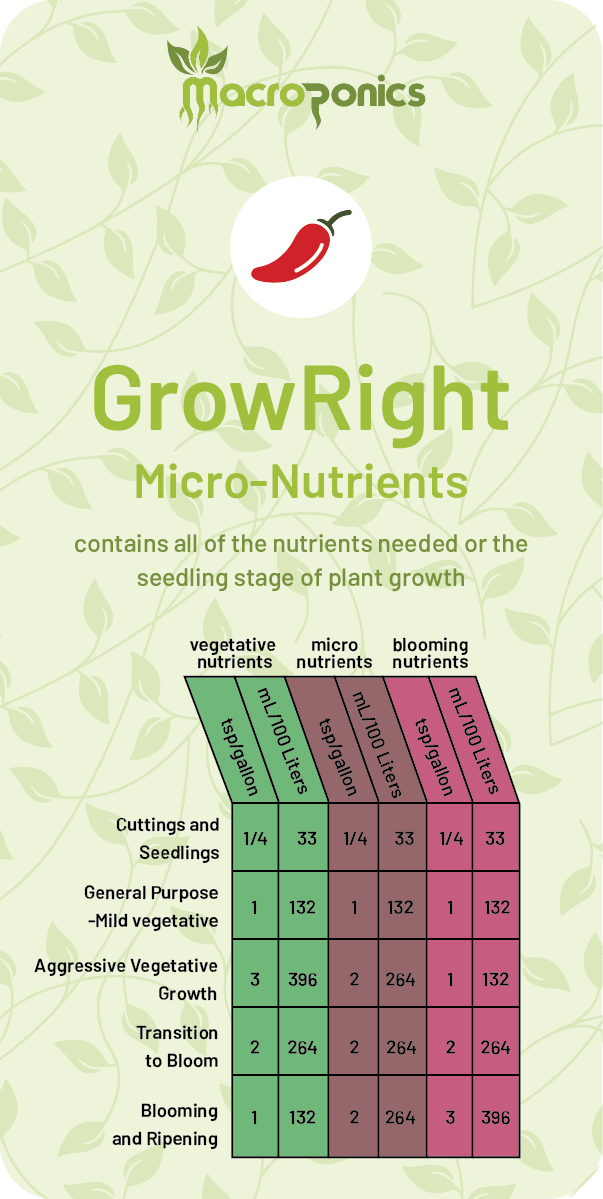 Macroponics

GrowRight

Micro-Nutrients

contains all of the nutrients needed or the seedling stage of plant growth

| | vegetative nutrients tsp/gallon | vegetative nutrients mL/100 Liters | micro nutrients tsp/gallon | micro nutrients mL/100 Liters | blooming nutrients tsp/gallon | blooming nutrients mL/100 Liters |
|---|---|---|---|---|---|---|
| Cuttings and Seedlings | 1/4 | 33 | 1/4 | 33 | 1/4 | 33 |
| General Purpose -Mild vegetative | 1 | 132 | 1 | 132 | 1 | 132 |
| Aggressive Vegetative Growth | 3 | 396 | 2 | 264 | 1 | 132 |
| Transition to Bloom | 2 | 264 | 2 | 264 | 2 | 264 |
| Blooming and Ripening | 1 | 132 | 2 | 264 | 3 | 396 |